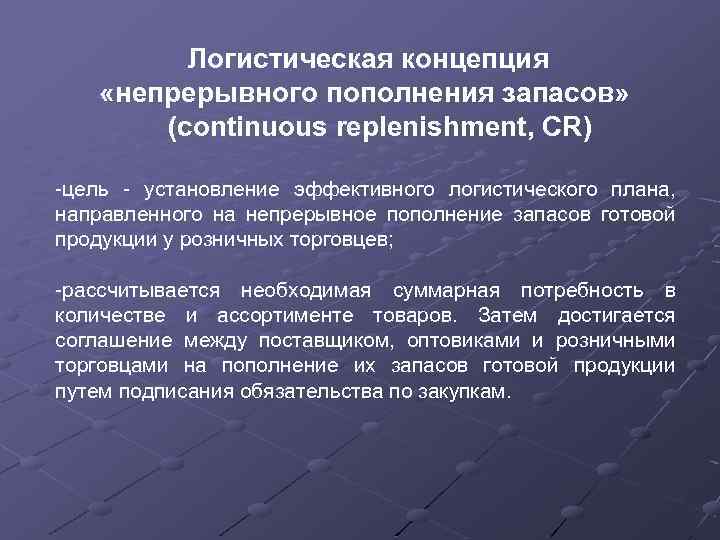 Логистическая концепция «непрерывного пополнения запасов» (continuous replenishment, CR)

-цель - установление эффективного логистического плана, направленного на непрерывное пополнение запасов готовой продукции у розничных торговцев;

-рассчитывается необходимая суммарная потребность в количестве и ассортименте товаров. Затем достигается соглашение между поставщиком, оптовиками и розничными торговцами на пополнение их запасов готовой продукции путем подписания обязательства по закупкам.